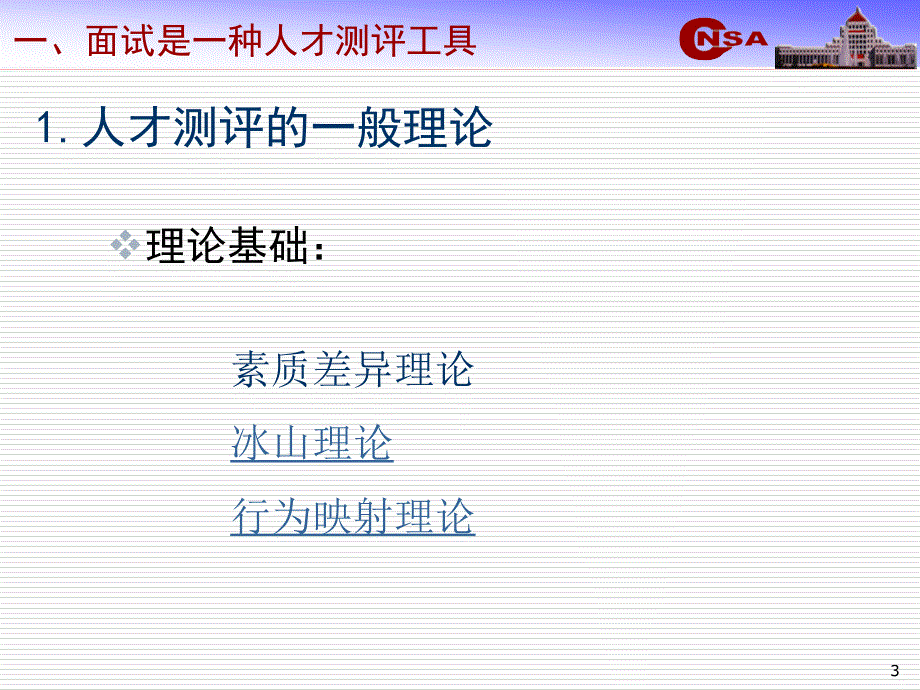 一、面试是一种人才测评工具

CNSA

1. 人才测评的一般理论

理论基础：

素质差异理论

冰山理论

行为映射理论

3